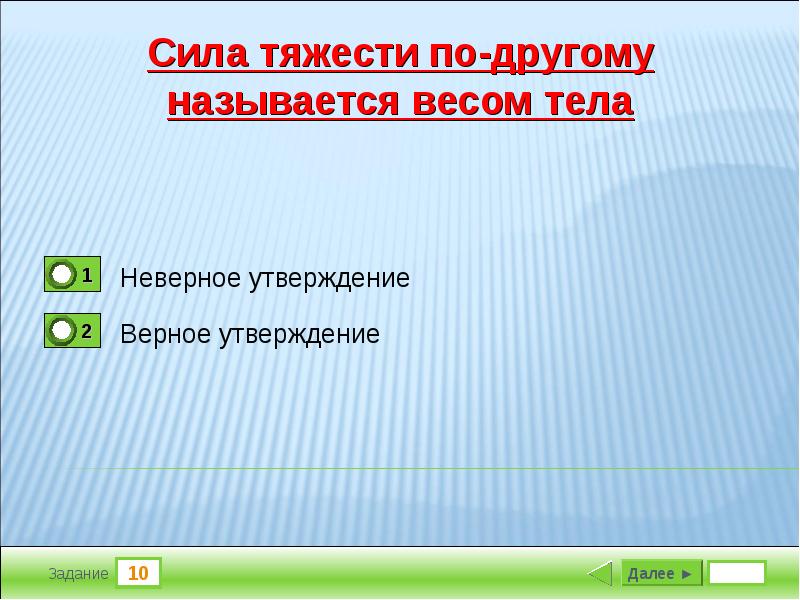 Сила тяжести по-другому называется весом тела

1 Неверное утверждение

2 Верное утверждение

Задание 10

Далее ►